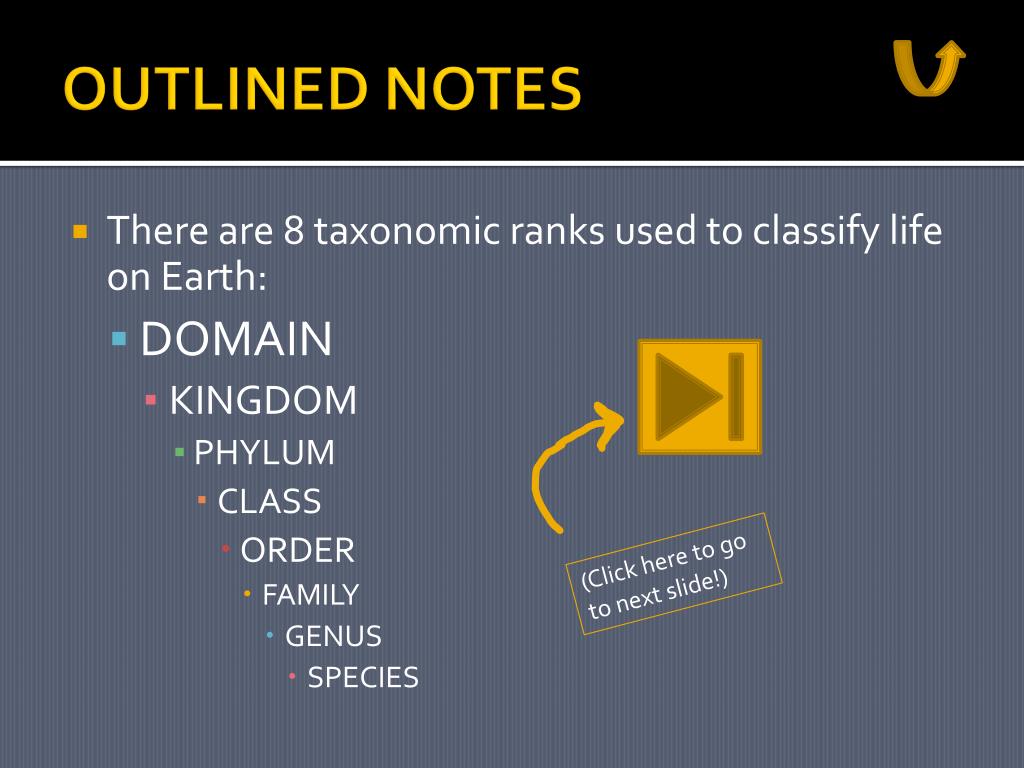 OUTLINED NOTES

There are 8 taxonomic ranks used to classify life on Earth:

DOMAIN
KINGDOM
PHYLUM
CLASS
ORDER
FAMILY
GENUS
SPECIES

(Click here to go to next slide!)